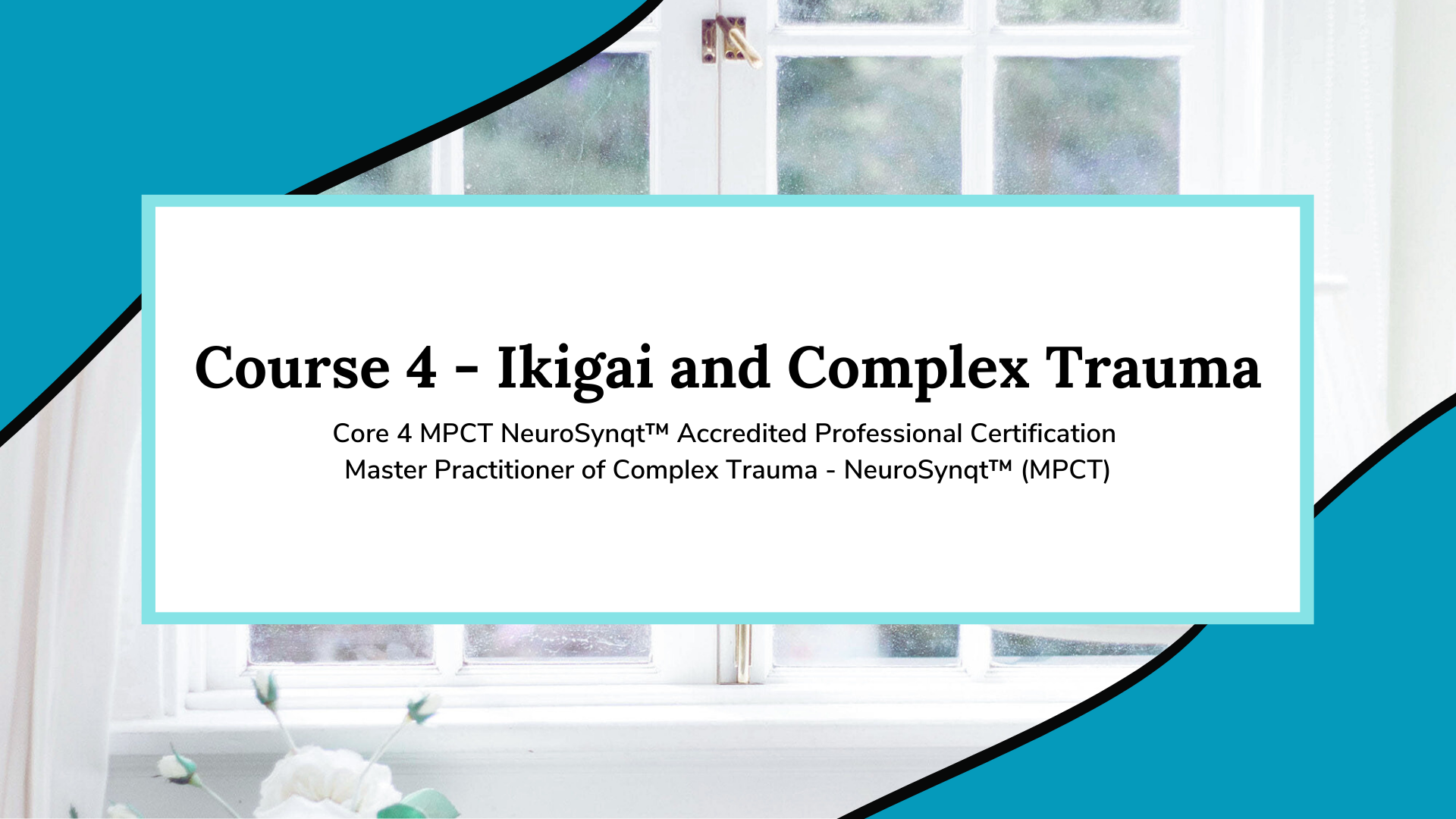 Course 4 - Ikigai and Complex Trauma

Core 4 MPCT NeuroSynqt™ Accredited Professional Certification
Master Practitioner of Complex Trauma - NeuroSynqt™ (MPCT)